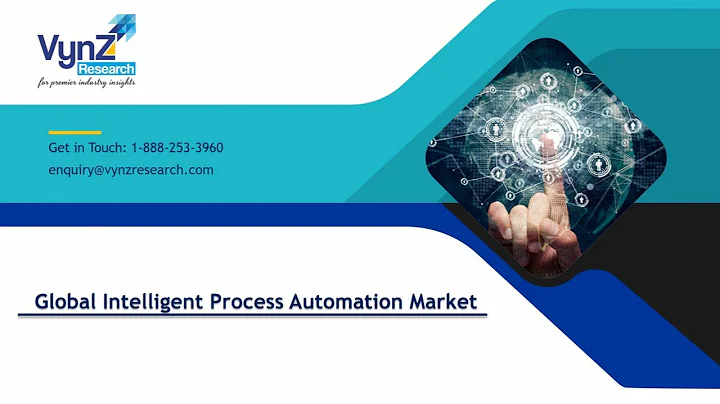 VynZ
Research
for premier industry insights

Get in Touch: 1-888-253-3960
enquiry@vynzresearch.com

Global Intelligent Process Automation Market